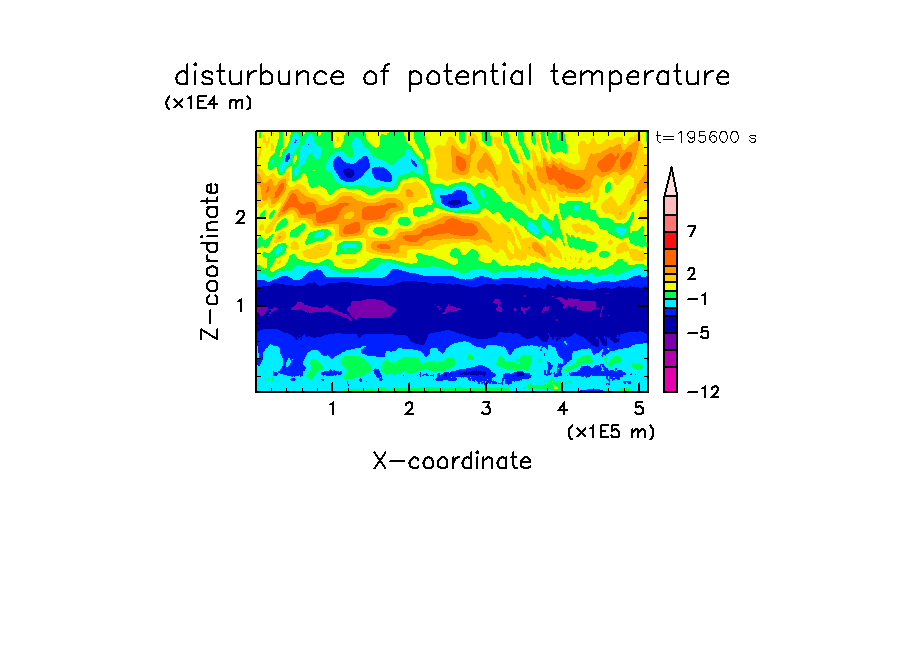 disturbunce of potential temperature

(x1E4 m)

t=195600 s

Z-coordinate

2

1

7

2

−1

−5

−12

1 2 3 4 5

(x1E5 m)

X-coordinate